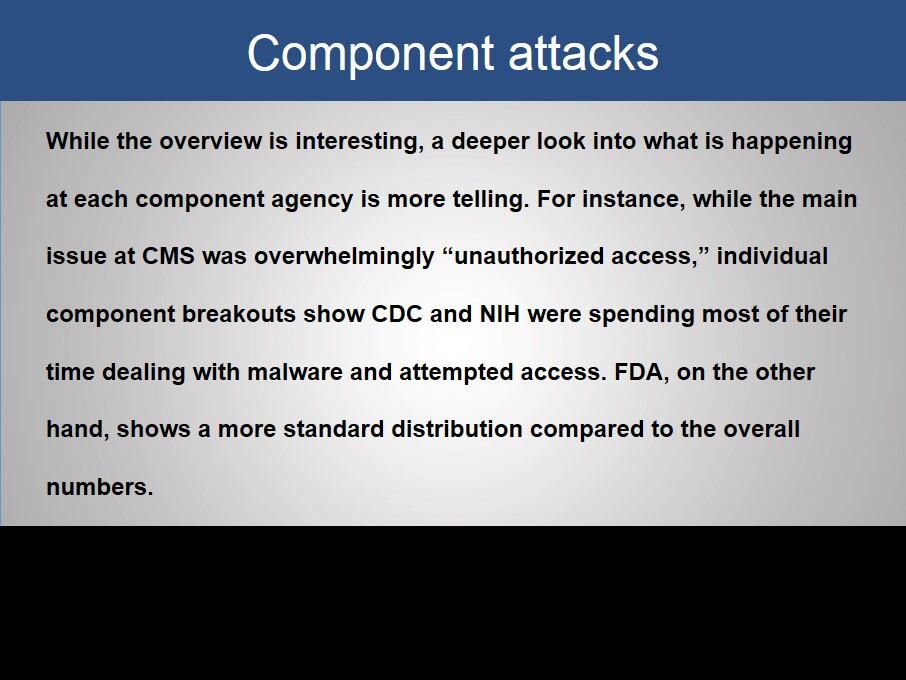 Component attacks

While the overview is interesting, a deeper look into what is happening at each component agency is more telling. For instance, while the main issue at CMS was overwhelmingly “unauthorized access,” individual component breakouts show CDC and NIH were spending most of their time dealing with malware and attempted access. FDA, on the other hand, shows a more standard distribution compared to the overall numbers.